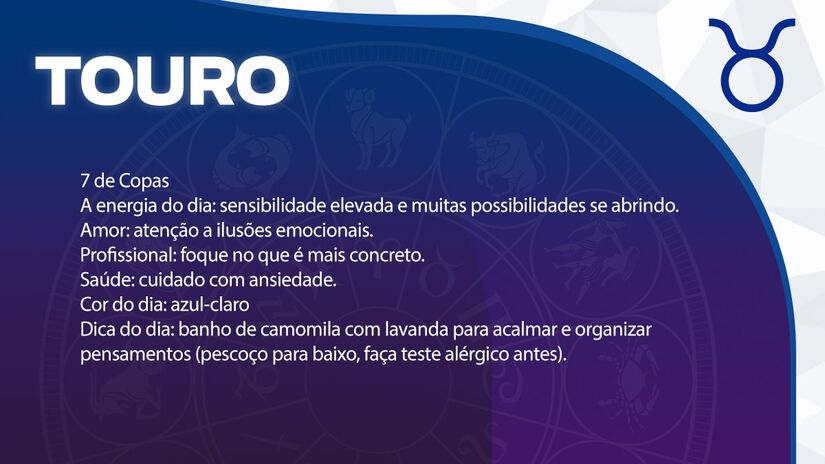 TOURO

7 de Copas
A energia do dia: sensibilidade elevada e muitas possibilidades se abrindo.
Amor: atenção a ilusões emocionais.
Profissional: foque no que é mais concreto.
Saúde: cuidado com ansiedade.
Cor do dia: azul-claro
Dica do dia: banho de camomila com lavanda para acalmar e organizar pensamentos (pescoço para baixo, faça teste alérgico antes).